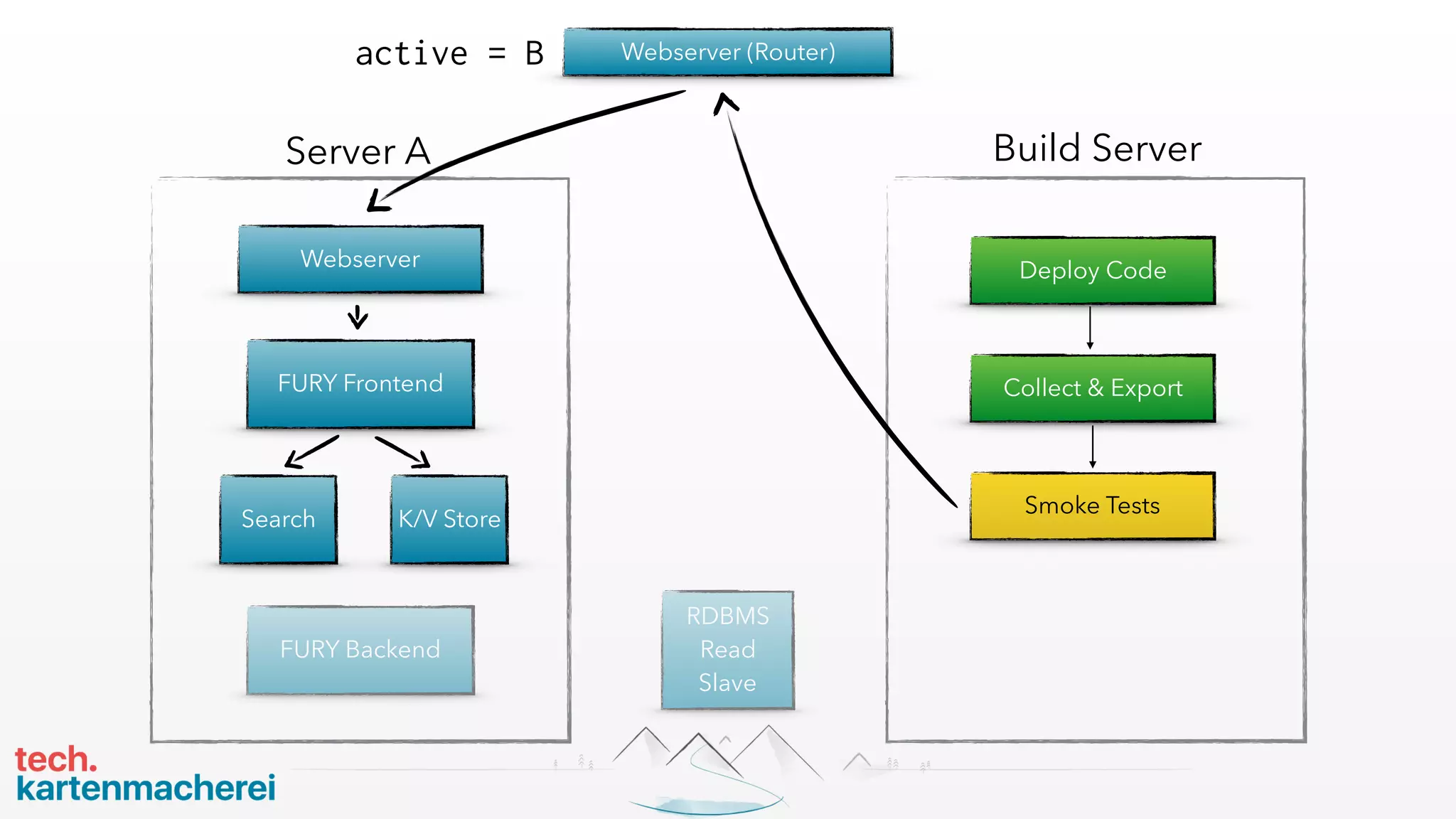 active = B

Webserver (Router)

Server A

Webserver

FURY Frontend

Search

K/V Store

FURY Backend

RDBMS Read Slave

Build Server

Deploy Code

Collect & Export

Smoke Tests

tech.
kartenmacherei